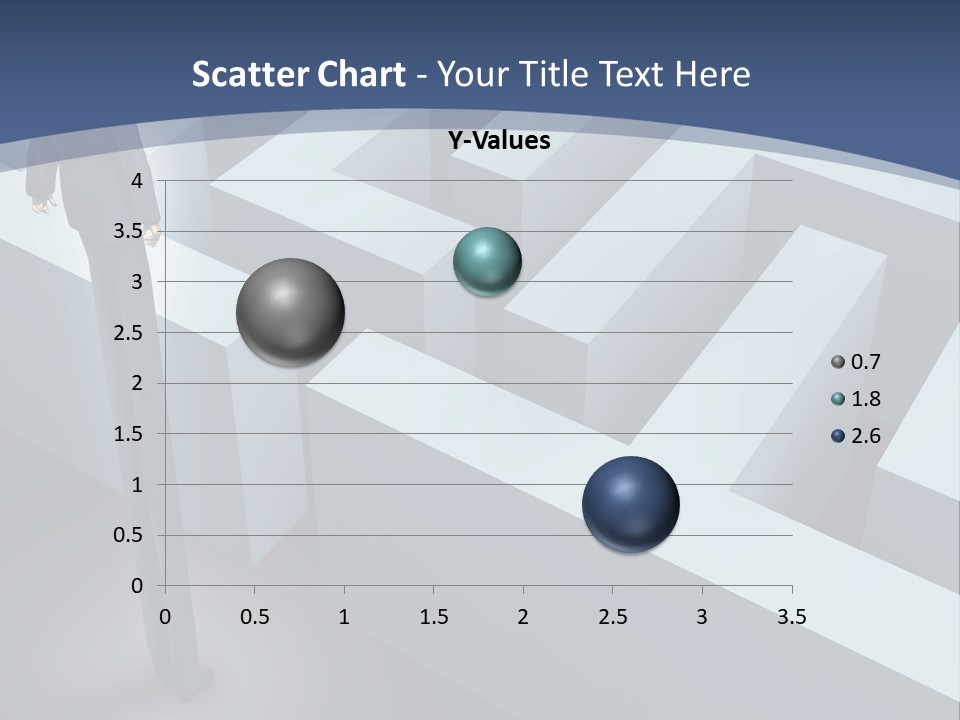 Scatter Chart - Your Title Text Here

Y-Values

4
3.5
3
2.5
2
1.5
1
0.5
0

0 0.5 1 1.5 2 2.5 3 3.5

0.7
1.8
2.6